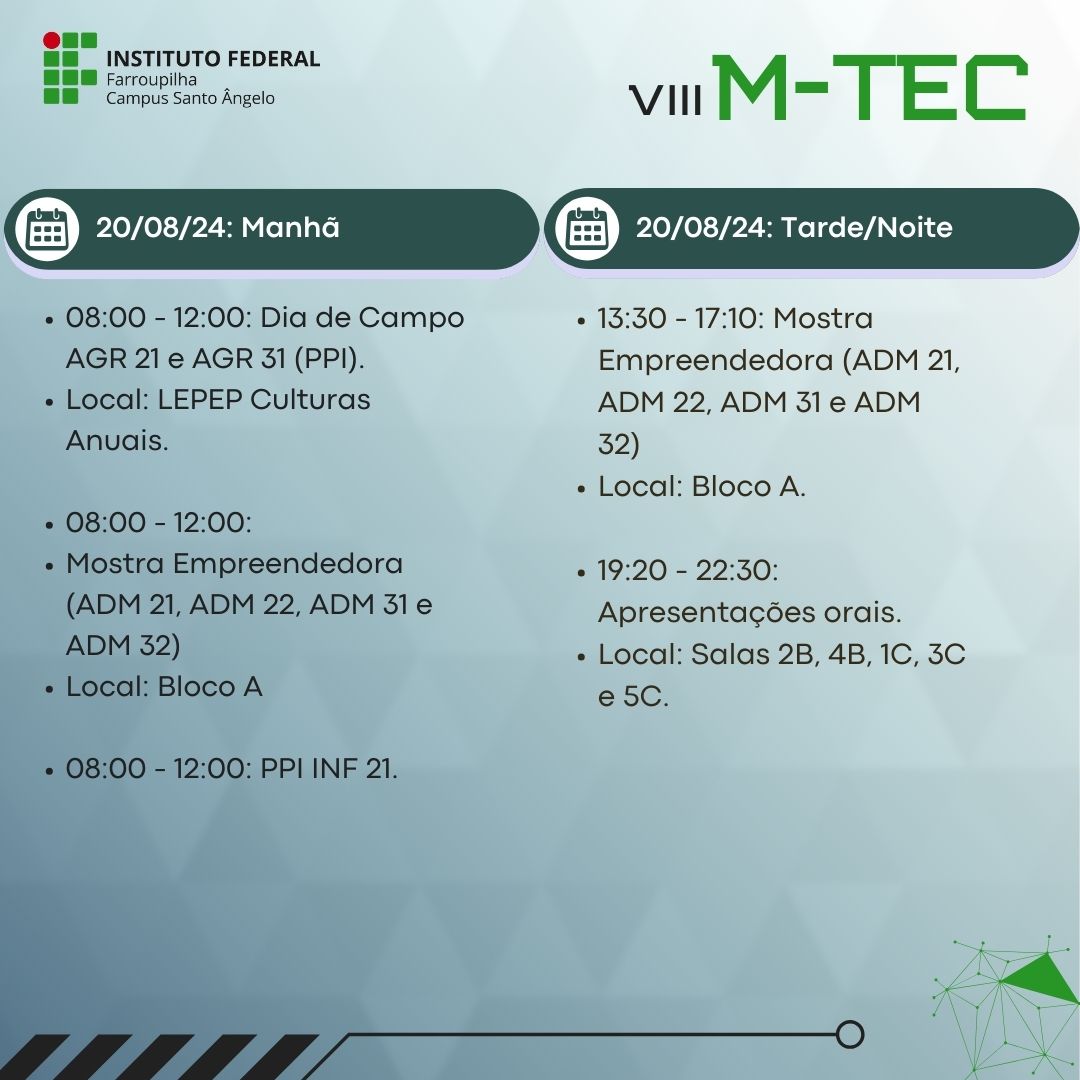 INSTITUTO FEDERAL
Farroupilha
Campus Santo Ângelo

VIII M-TEC

20/08/24: Manhã

- 08:00 - 12:00: Dia de Campo AGR 21 e AGR 31 (PPI).
- Local: LEPEP Culturas Anuais.

- 08:00 - 12:00:
- Mostra Empreendedora (ADM 21, ADM 22, ADM 31 e ADM 32)
- Local: Bloco A

- 08:00 - 12:00: PPI INF 21.

20/08/24: Tarde/Noite

- 13:30 - 17:10: Mostra Empreendedora (ADM 21, ADM 22, ADM 31 e ADM 32)
- Local: Bloco A.

- 19:20 - 22:30: Apresentações orais.
- Local: Salas 2B, 4B, 1C, 3C e 5C.